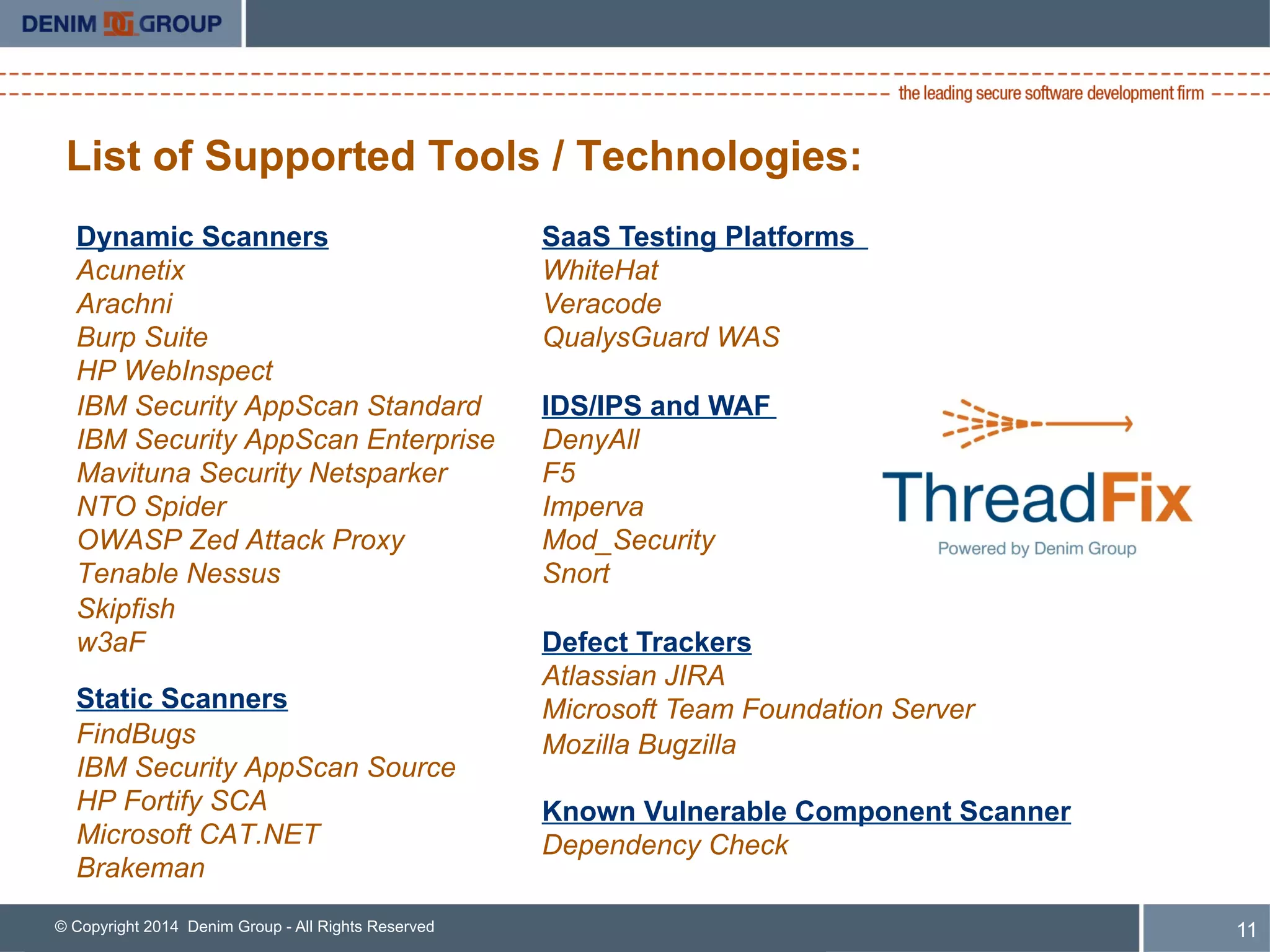 DENIM GROUP

the leading secure software development firm

List of Supported Tools / Technologies:

Dynamic Scanners
Acunetix
Arachni
Burp Suite
HP WebInspect
IBM Security AppScan Standard
IBM Security AppScan Enterprise
Mavituna Security Netsparker
NTO Spider
OWASP Zed Attack Proxy
Tenable Nessus
Skipfish
w3aF

Static Scanners
FindBugs
IBM Security AppScan Source
HP Fortify SCA
Microsoft CAT.NET
Brakeman

SaaS Testing Platforms
WhiteHat
Veracode
QualysGuard WAS

IDS/IPS and WAF
DenyAll
F5
Imperva
Mod_Security
Snort

Defect Trackers
Atlassian JIRA
Microsoft Team Foundation Server
Mozilla Bugzilla

Known Vulnerable Component Scanner
Dependency Check

ThreadFix
Powered by Denim Group

© Copyright 2014 Denim Group - All Rights Reserved

11